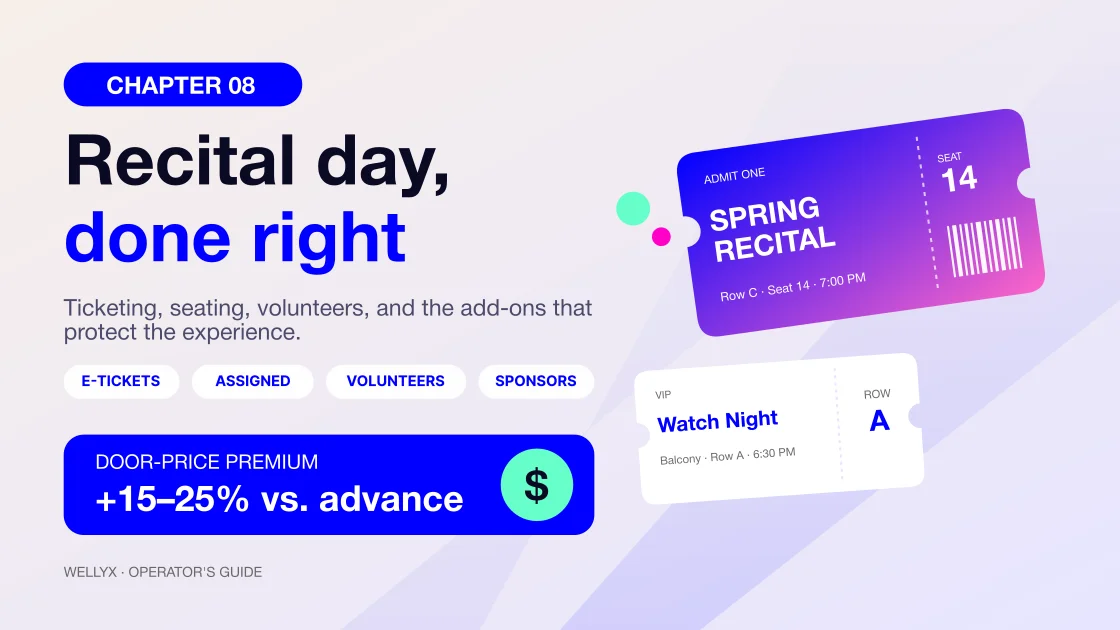 CHAPTER 08

Recital day, done right

Ticketing, seating, volunteers, and the add-ons that protect the experience.

E-TICKETS
ASSIGNED
VOLUNTEERS
SPONSORS

DOOR-PRICE PREMIUM
+15–25% vs. advance
$

WELLYX · OPERATOR'S GUIDE

ADMIT ONE
SPRING RECITAL
Row C · Seat 14 · 7:00 PM
SEAT
14

VIP
Watch Night
Balcony · Row A · 6:30 PM
ROW
A